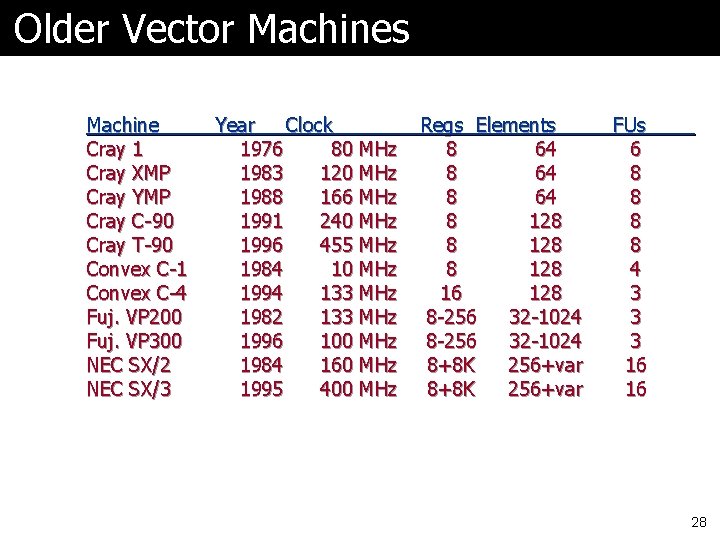 Older Vector Machines

| Machine | Year | Clock | Regs | Elements | FUs |
|---|---|---|---|---|---|
| Cray 1 | 1976 | 80 MHz | 8 | 64 | 6 |
| Cray XMP | 1983 | 120 MHz | 8 | 64 | 8 |
| Cray YMP | 1988 | 166 MHz | 8 | 64 | 8 |
| Cray C-90 | 1991 | 240 MHz | 8 | 128 | 8 |
| Cray T-90 | 1996 | 455 MHz | 8 | 128 | 8 |
| Convex C-1 | 1984 | 10 MHz | 8 | 128 | 4 |
| Convex C-4 | 1994 | 133 MHz | 16 | 128 | 3 |
| Fuj. VP200 | 1982 | 133 MHz | 8-256 | 32-1024 | 3 |
| Fuj. VP300 | 1996 | 100 MHz | 8-256 | 32-1024 | 3 |
| NEC SX/2 | 1984 | 160 MHz | 8+8K | 256+var | 16 |
| NEC SX/3 | 1995 | 400 MHz | 8+8K | 256+var | 16 |

28